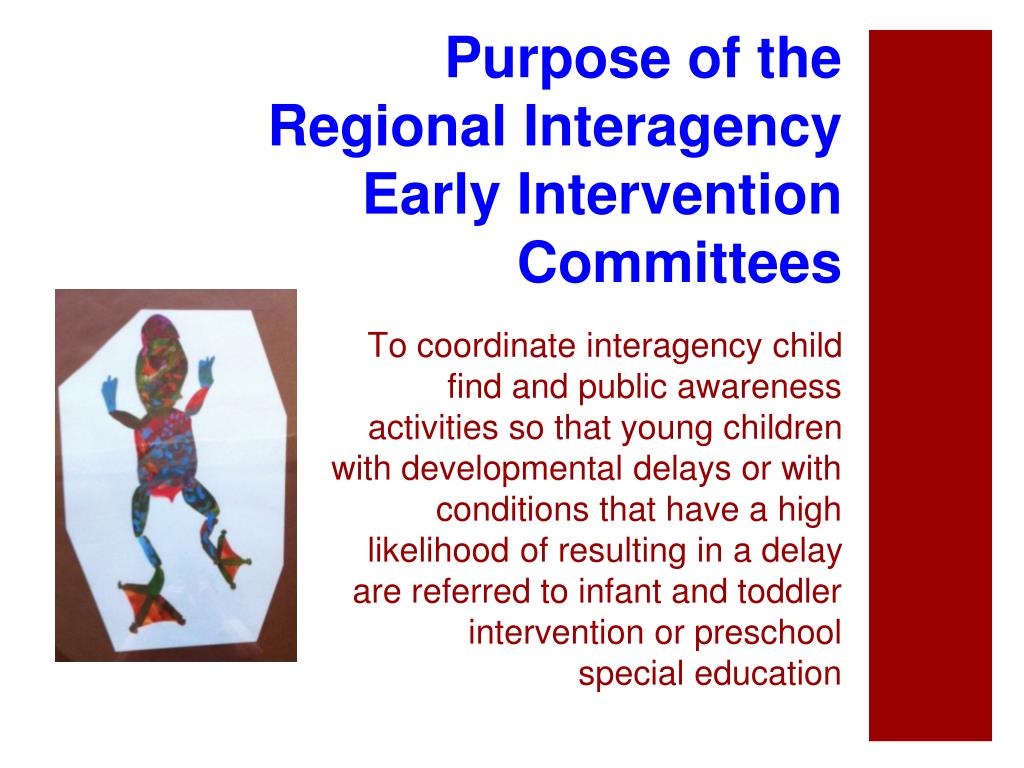 Purpose of the Regional Interagency Early Intervention Committees

To coordinate interagency child find and public awareness activities so that young children with developmental delays or with conditions that have a high likelihood of resulting in a delay are referred to infant and toddler intervention or preschool special education